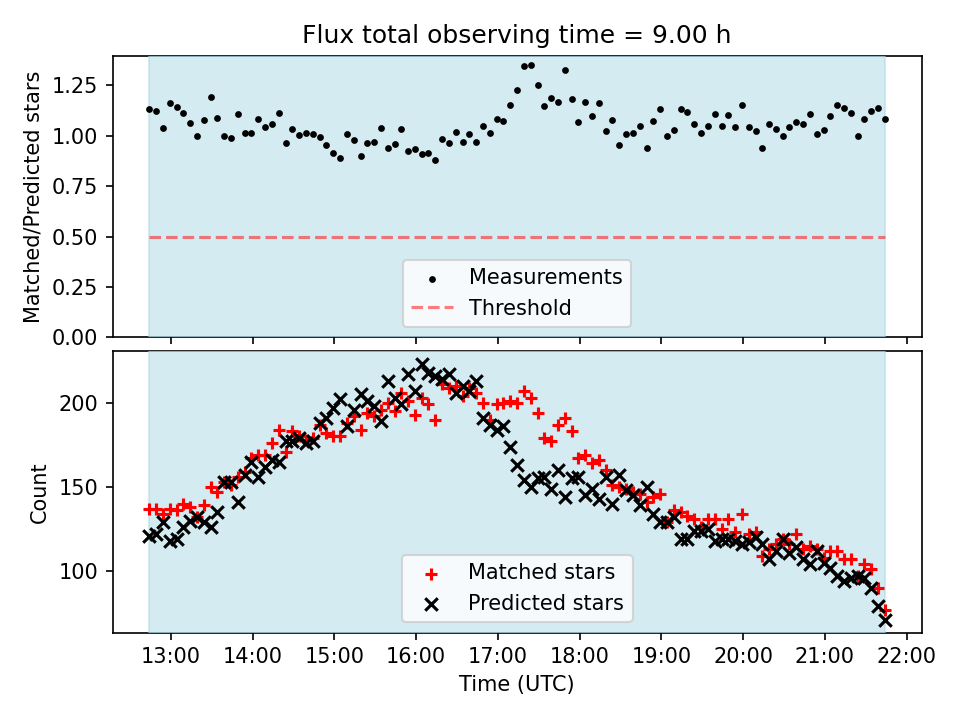 Flux total observing time = 9.00 h

Matched/Predicted stars

1.25
1.00
0.75
0.50
0.25
0.00

Measurements
Threshold

Count

200
150
100

Matched stars
Predicted stars

13:00 14:00 15:00 16:00 17:00 18:00 19:00 20:00 21:00 22:00

Time (UTC)